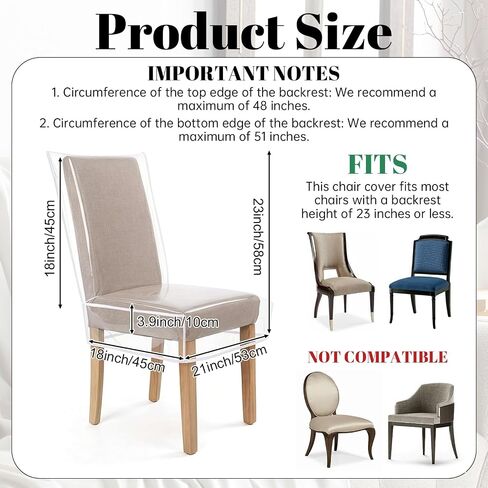 Product Size

IMPORTANT NOTES

1. Circumference of the top edge of the backrest: We recommend a maximum of 48 inches.

2. Circumference of the bottom edge of the backrest: We recommend a maximum of 51 inches.

18inch/45cm

23inch/58cm

3.9inch/10cm

18inch/45cm

21inch/53cm

FITS

This chair cover fits most chairs with a backrest height of 23 inches or less.

NOT COMPATIBLE